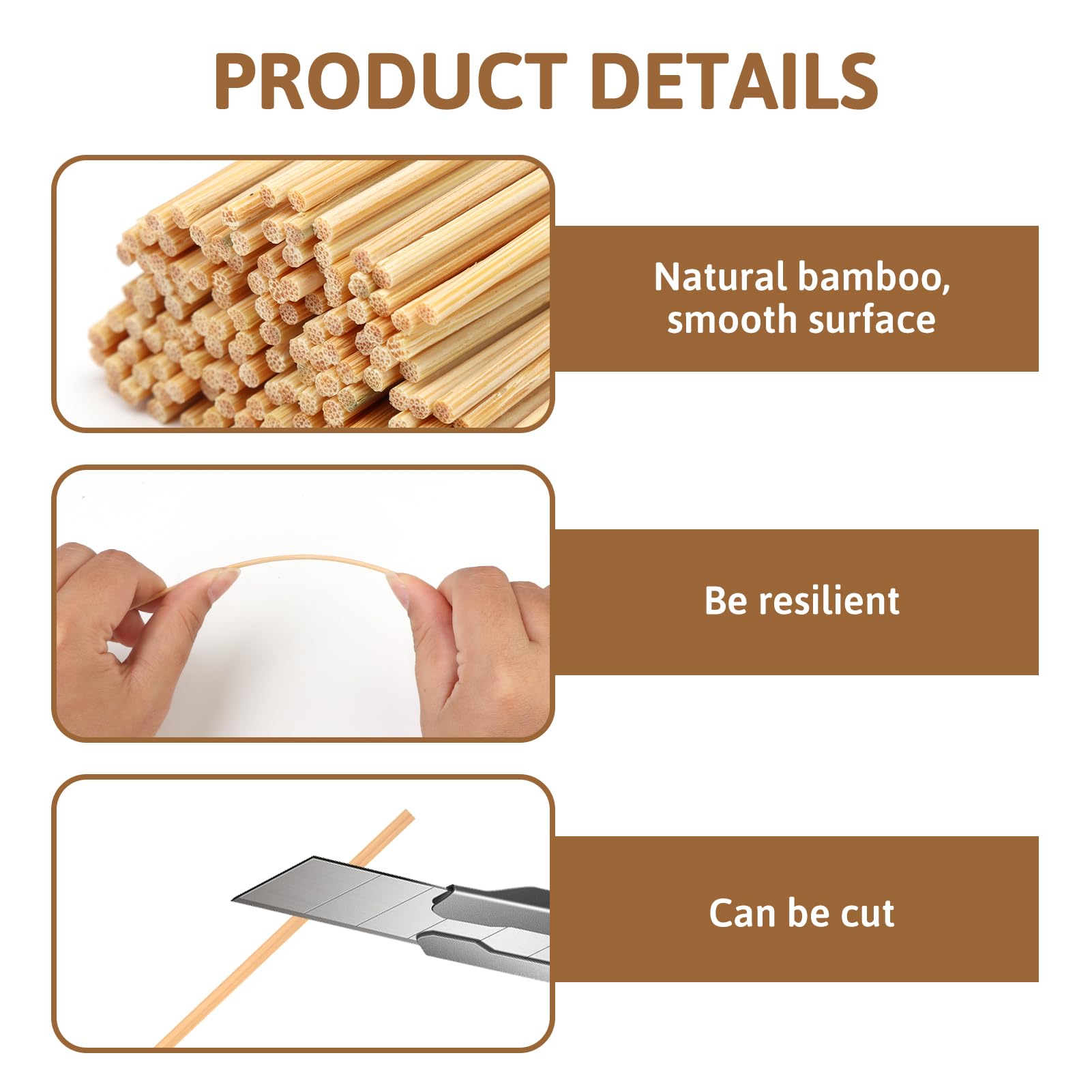 PRODUCT DETAILS

Natural bamboo, smooth surface

Be resilient

Can be cut